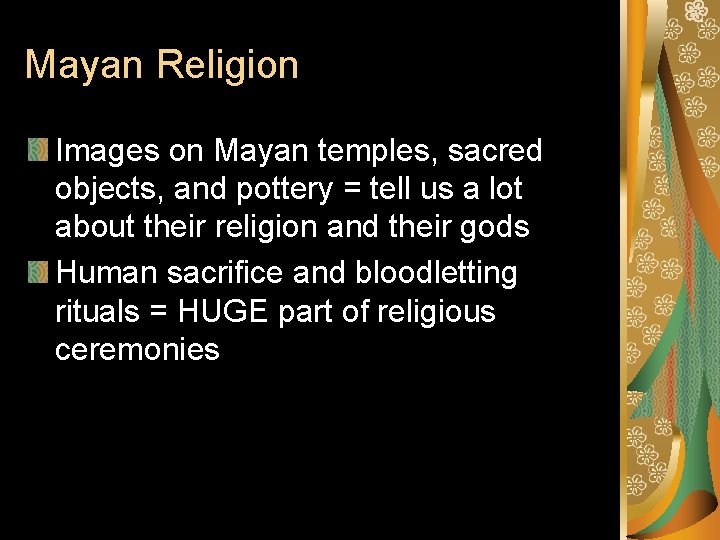 Mayan Religion

Images on Mayan temples, sacred objects, and pottery = tell us a lot about their religion and their gods

Human sacrifice and bloodletting rituals = HUGE part of religious ceremonies